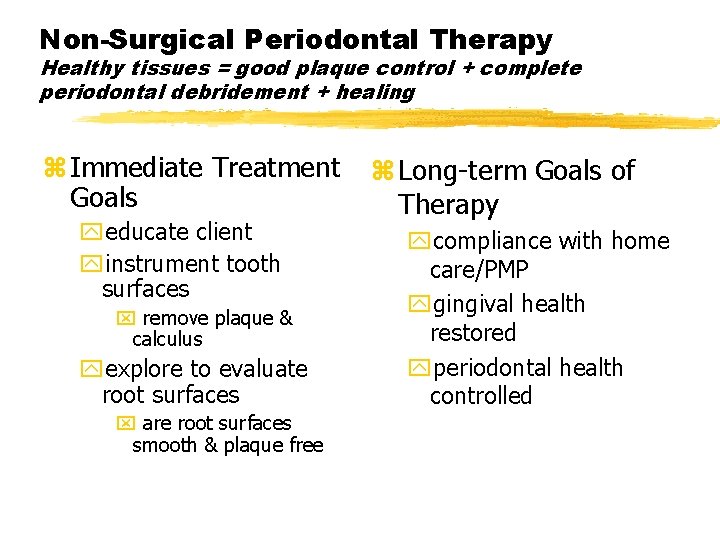 Non-Surgical Periodontal Therapy
Healthy tissues = good plaque control + complete periodontal debridement + healing

Immediate Treatment Goals
educate client
instrument tooth surfaces
remove plaque & calculus
explore to evaluate root surfaces
are root surfaces smooth & plaque free

Long-term Goals of Therapy
compliance with home care/PMP
gingival health restored
periodontal health controlled